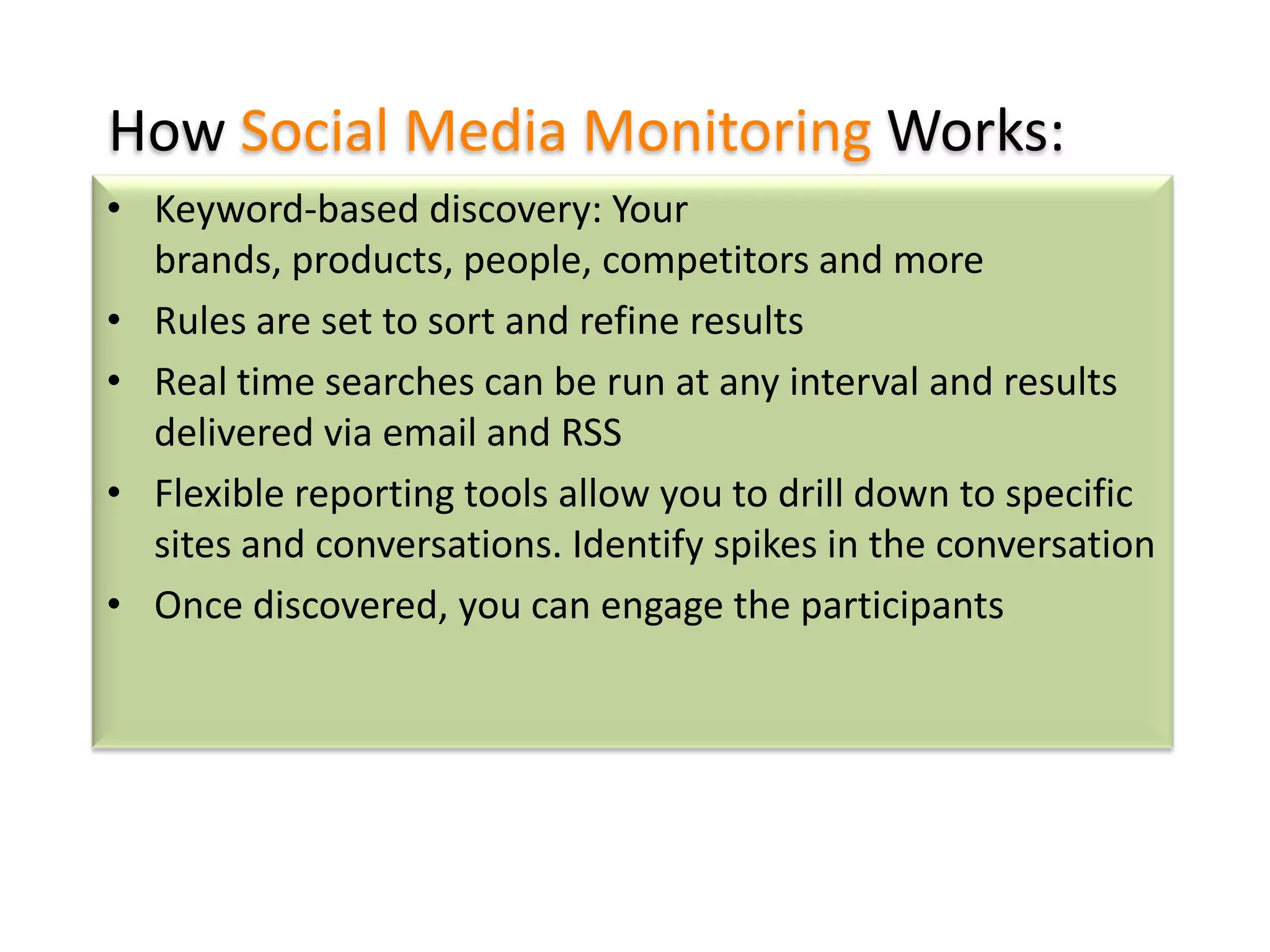 How Social Media Monitoring Works:

• Keyword-based discovery: Your brands, products, people, competitors and more
• Rules are set to sort and refine results
• Real time searches can be run at any interval and results delivered via email and RSS
• Flexible reporting tools allow you to drill down to specific sites and conversations. Identify spikes in the conversation
• Once discovered, you can engage the participants